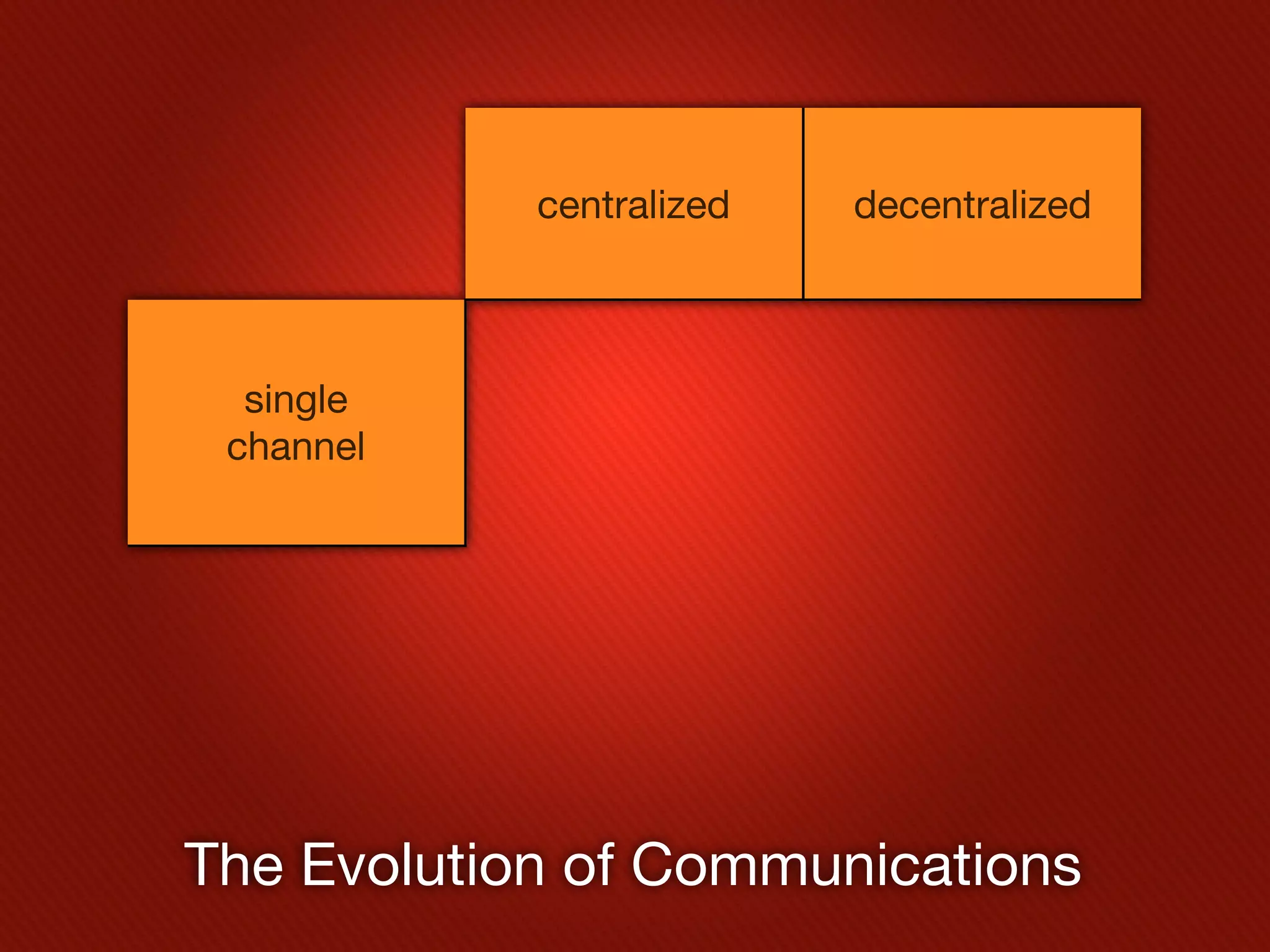 centralized

decentralized

single channel

The Evolution of Communications